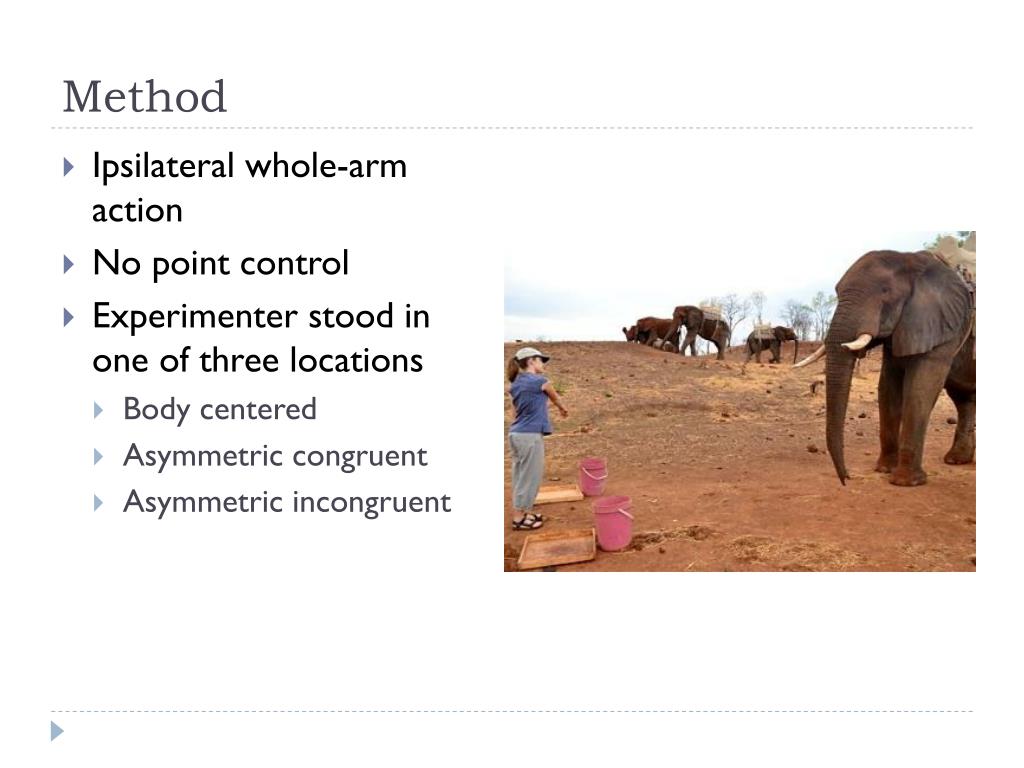 Method

Ipsilateral whole-arm action

No point control

Experimenter stood in one of three locations

Body centered

Asymmetric congruent

Asymmetric incongruent